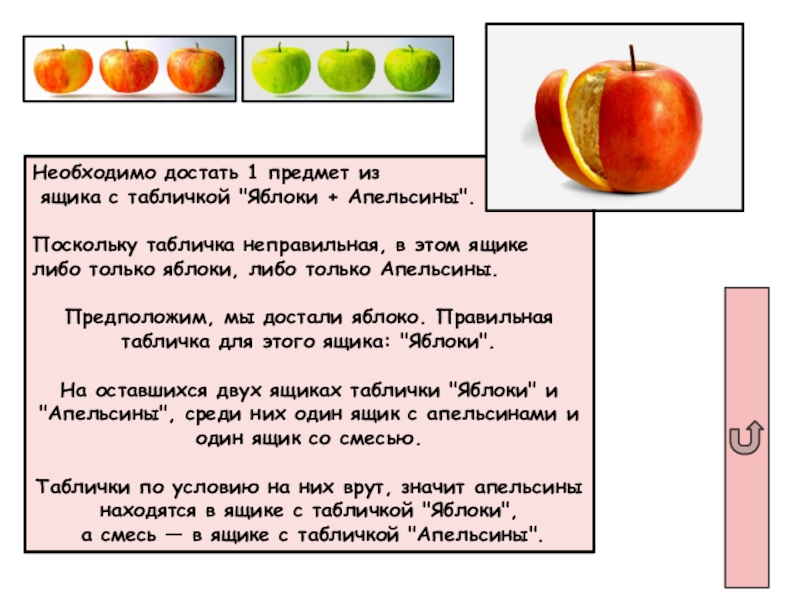 Необходимо достать 1 предмет из ящика с табличкой "Яблоки + Апельсины".

Поскольку табличка неправильная, в этом ящике либо только яблоки, либо только Апельсины.

Предположим, мы достали яблоко. Правильная табличка для этого ящика: "Яблоки".

На оставшихся двух ящиках таблички "Яблоки" и "Апельсины", среди них один ящик с апельсинами и один ящик со смесью.

Таблички по условию на них врут, значит апельсины находятся в ящике с табличкой "Яблоки", а смесь — в ящике с табличкой "Апельсины".